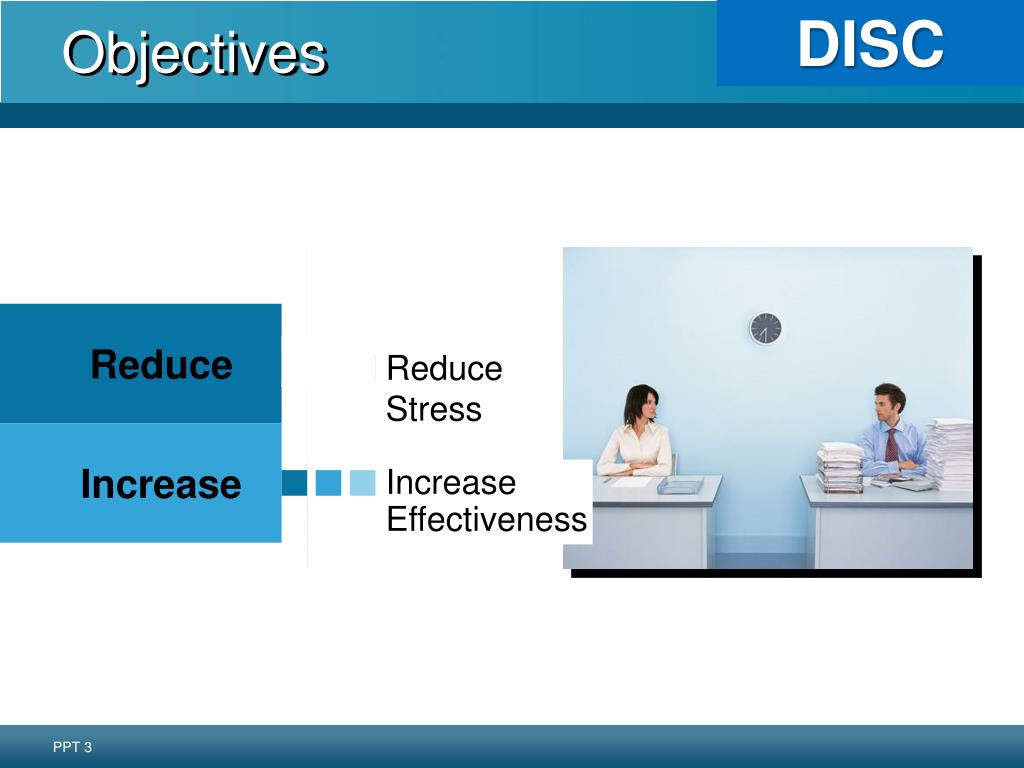 Objectives

DISC

Reduce

Increase

Reduce Stress

Increase Effectiveness

PPT 3